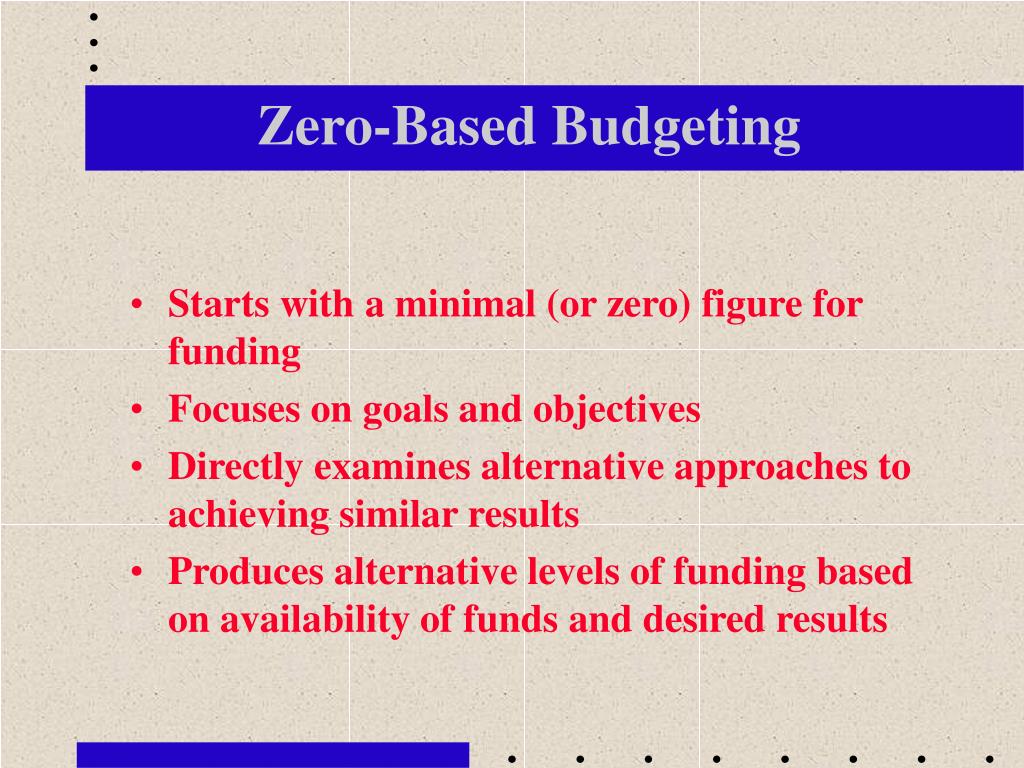 Zero-Based Budgeting

• Starts with a minimal (or zero) figure for funding
• Focuses on goals and objectives
• Directly examines alternative approaches to achieving similar results
• Produces alternative levels of funding based on availability of funds and desired results